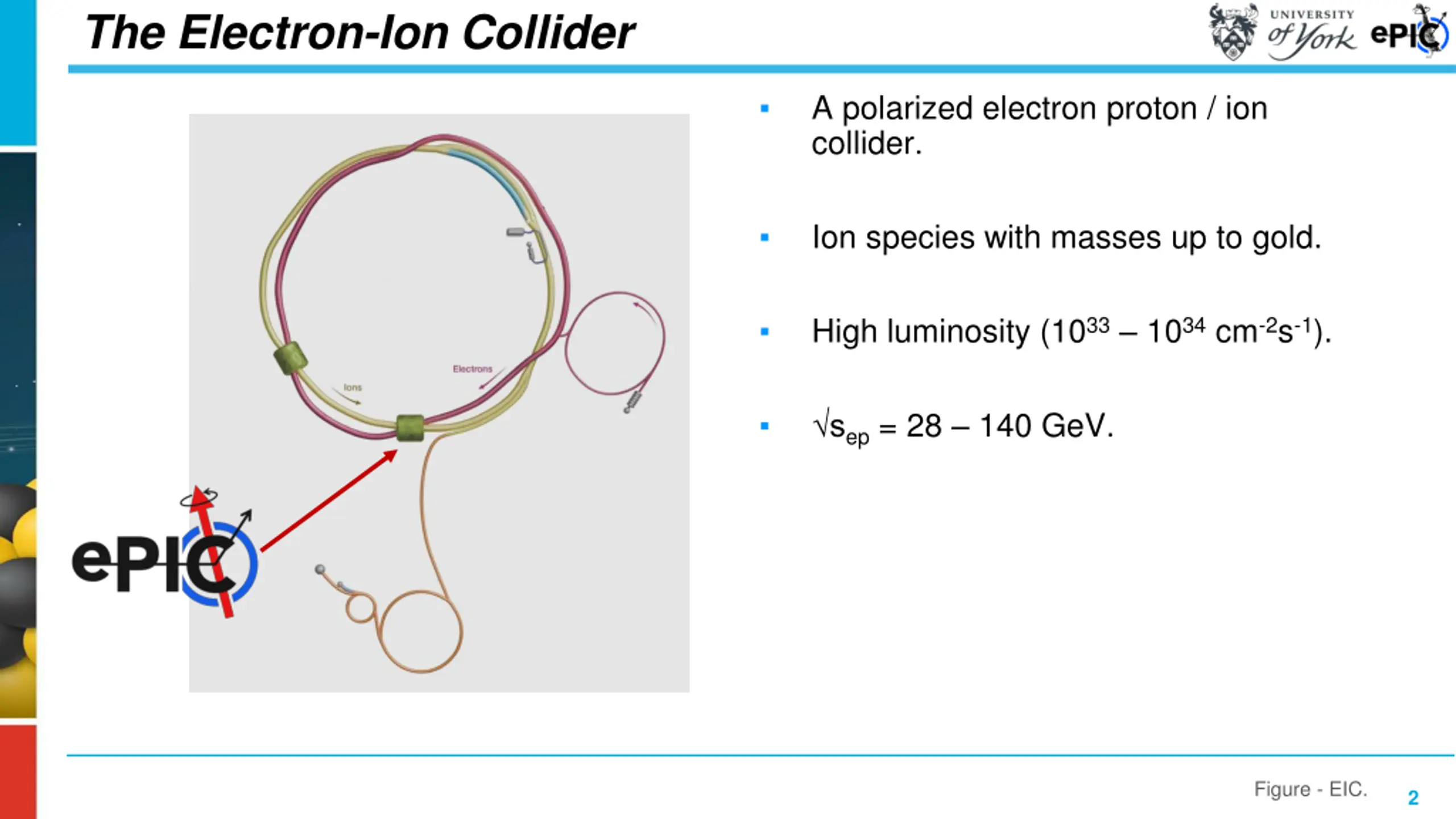 The Electron-Ion Collider

UNIVERSITY of York

ePIC

Electrons

Ions

ePIC

▪ A polarized electron proton / ion collider.

▪ Ion species with masses up to gold.

▪ High luminosity ($10^{33}$ – $10^{34}$ $cm^{-2}s^{-1}$).

▪ $\sqrt{s_{ep}}$ = 28 – 140 GeV.

Figure - EIC.

2